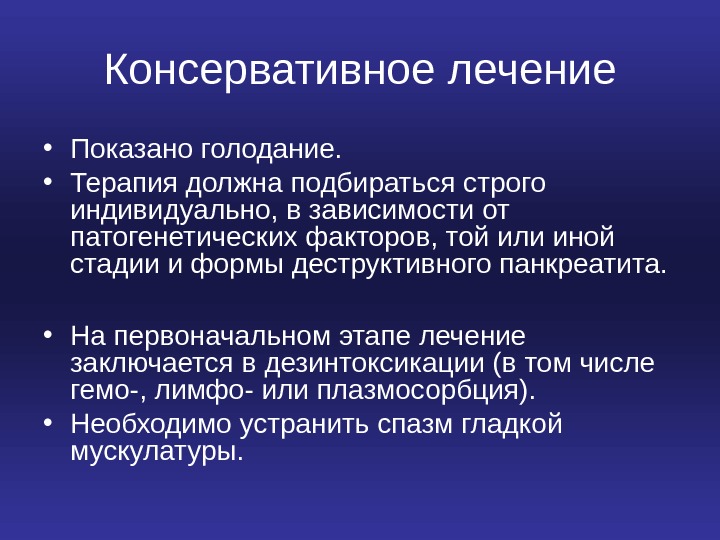 Консервативное лечение

• Показано голодание.
• Терапия должна подбираться строго индивидуально, в зависимости от патогенетических факторов, той или иной стадии и формы деструктивного панкреатита.

• На первоначальном этапе лечение заключается в дезинтоксикации (в том числе гемо-, лимфо- или плазмосорбция).
• Необходимо устранить спазм гладкой мускулатуры.